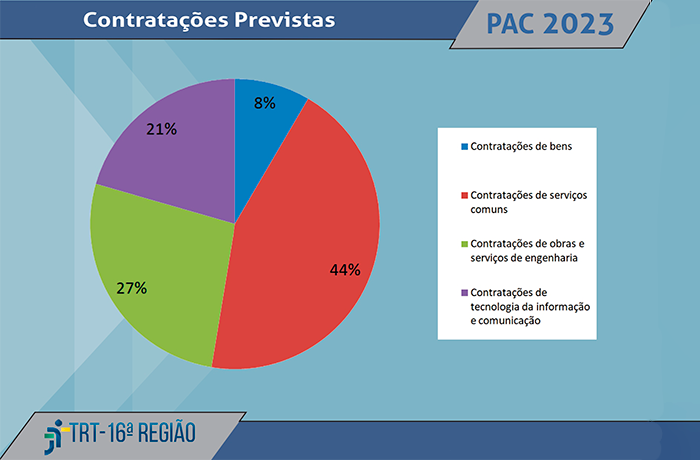 Contratações Previstas

PAC 2023

8%
44%
27%
21%

Contratações de bens
Contratações de serviços comuns
Contratações de obras e serviços de engenharia
Contratações de tecnologia da informação e comunicação

TRT-16ª REGIÃO